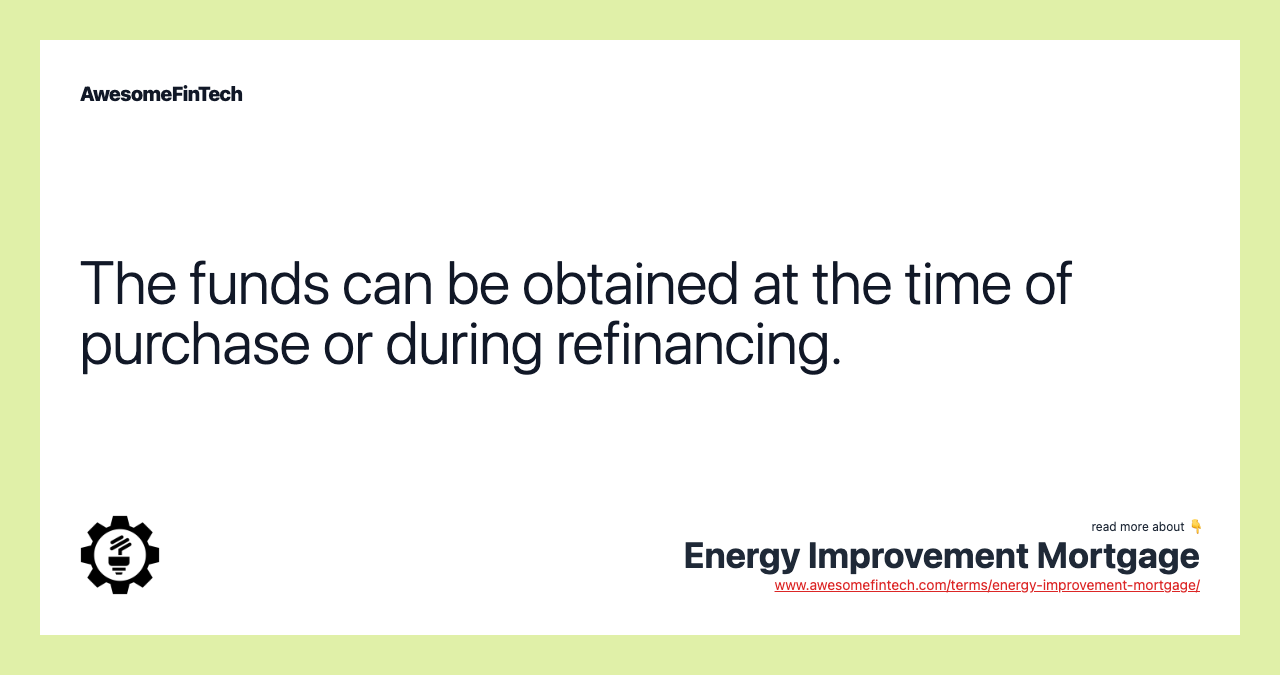 AwesomeFinTech

The funds can be obtained at the time of purchase or during refinancing.

read more about 👇
Energy Improvement Mortgage
www.awesomefintech.com/terms/energy-improvement-mortgage/